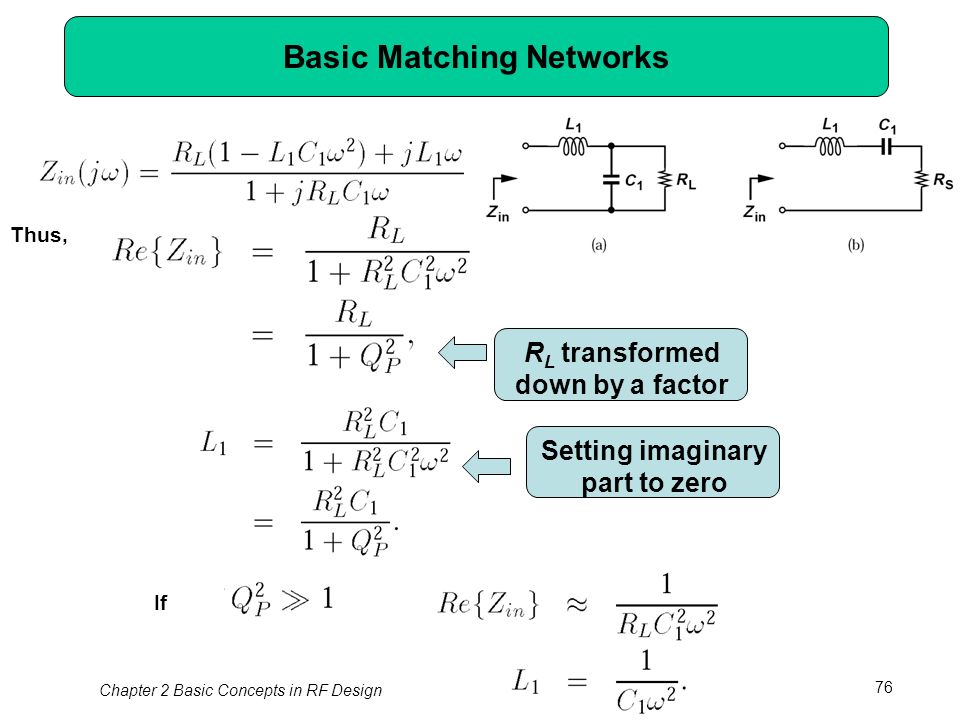 Basic Matching Networks

$Z_{in}(j\omega) = \frac{R_L(1 - L_1C_1\omega^2) + jL_1\omega}{1 + jR_LC_1\omega}$

$L_1$ $C_1$ $R_L$ $Z_{in}$ (a)

$L_1$ $C_1$ $R_S$ $Z_{in}$ (b)

Thus,

$Re\{Z_{in}\} = \frac{R_L}{1 + R_L^2C_1^2\omega^2}$

$= \frac{R_L}{1 + Q_P^2},$

$R_L$ transformed down by a factor

$L_1 = \frac{R_L^2C_1}{1 + R_L^2C_1^2\omega^2}$

$= \frac{R_L^2C_1}{1 + Q_P^2}.$

Setting imaginary part to zero

If $Q_P^2 \gg 1$

$Re\{Z_{in}\} \approx \frac{1}{R_LC_1^2\omega^2}$

$L_1 = \frac{1}{C_1\omega^2}.$

Chapter 2 Basic Concepts in RF Design

76